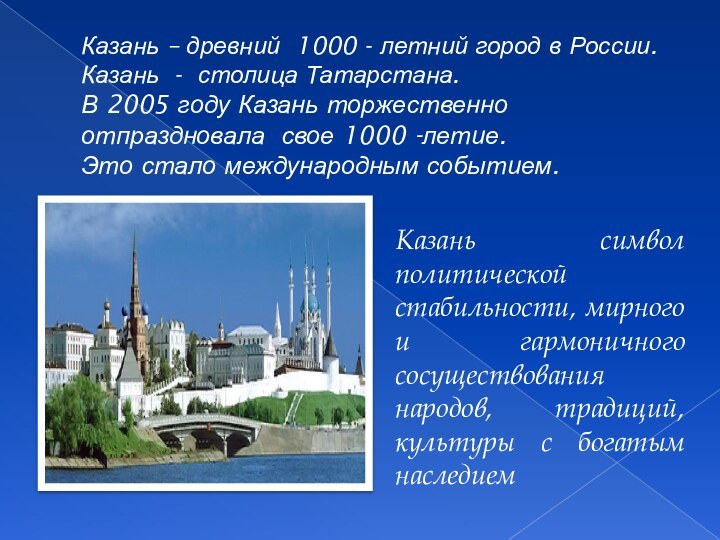 Казань – древний 1000 - летний город в России.
Казань - столица Татарстана.
В 2005 году Казань торжественно отпраздновала свое 1000 -летие.
Это стало международным событием.

Казань символ политической стабильности, мирного и гармоничного сосуществования народов, традиций, культуры с богатым наследием